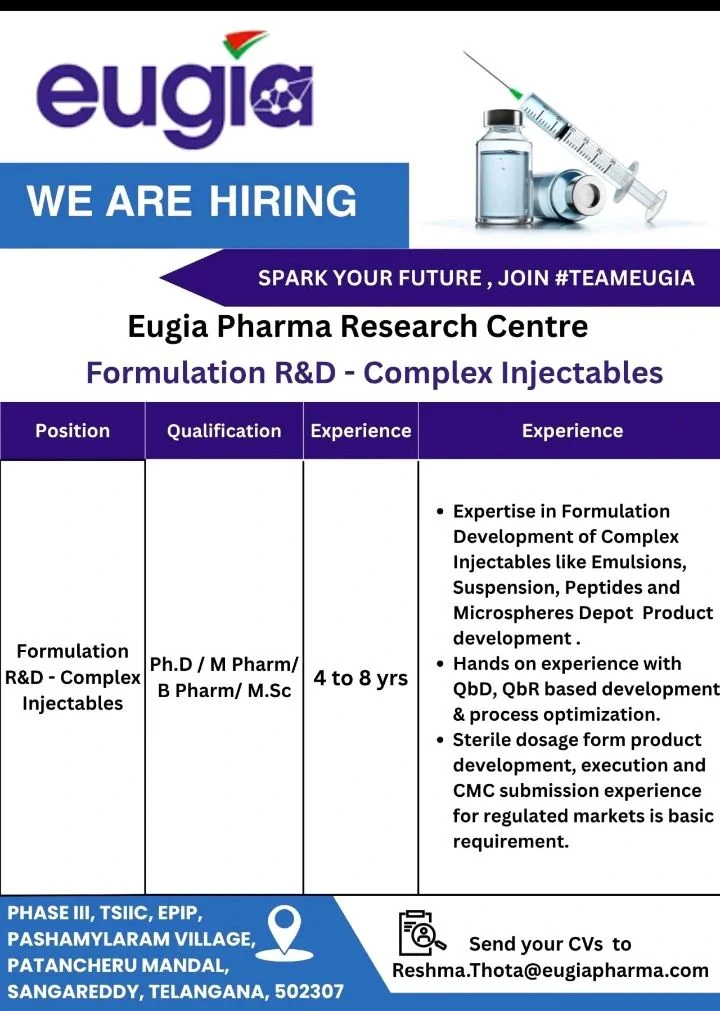 eugia

WE ARE HIRING

SPARK YOUR FUTURE , JOIN #TEAMEUGIA

Eugia Pharma Research Centre

Formulation R&D - Complex Injectables

| Position | Qualification | Experience | Experience |
|---|---|---|---|
| Formulation R&D - Complex Injectables | Ph.D / M Pharm/ B Pharm/ M.Sc | 4 to 8 yrs | • Expertise in Formulation Development of Complex Injectables like Emulsions, Suspension, Peptides and Microspheres Depot Product development . • Hands on experience with QbD, QbR based development & process optimization. • Sterile dosage form product development, execution and CMC submission experience for regulated markets is basic requirement. |

PHASE III, TSIIC, EPIP, PASHAMYLARAM VILLAGE, PATANCHERU MANDAL, SANGAREDDY, TELANGANA, 502307

Send your CVs to Reshma.Thota@eugiapharma.com